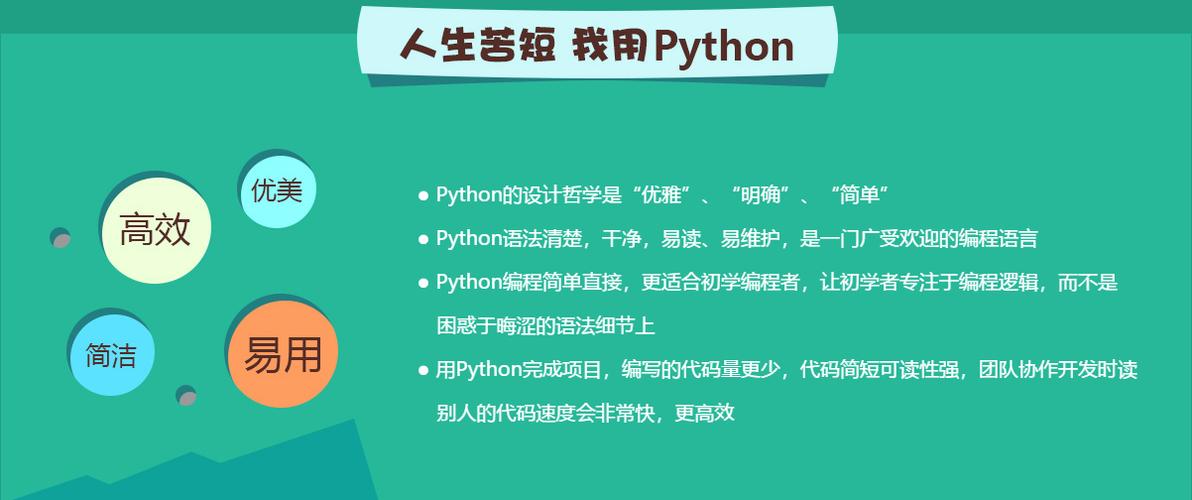 人生苦短 我用Python

优美

高效

简洁

易用

● Python的设计哲学是“优雅”、“明确”、“简单”

● Python语法清楚，干净，易读、易维护，是一门广受欢迎的编程语言

● Python编程简单直接，更适合初学编程者，让初学者专注于编程逻辑，而不是困惑于晦涩的语法细节上

● 用Python完成项目，编写的代码量更少，代码简短可读性强，团队协作开发时读别人的代码速度会非常快，更高效